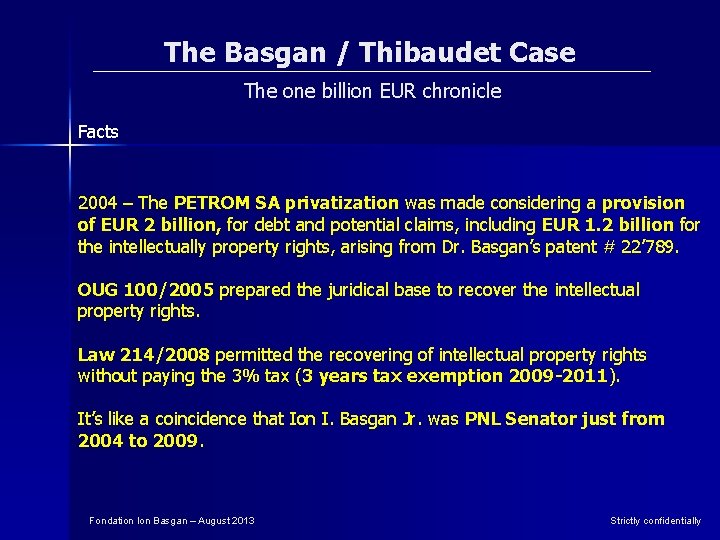 The Basgan / Thibaudet Case

The one billion EUR chronicle

Facts

2004 – The PETROM SA privatization was made considering a provision of EUR 2 billion, for debt and potential claims, including EUR 1.2 billion for the intellectually property rights, arising from Dr. Basgan's patent # 22'789.

OUG 100/2005 prepared the juridical base to recover the intellectual property rights.

Law 214/2008 permitted the recovering of intellectual property rights without paying the 3% tax (3 years tax exemption 2009-2011).

It's like a coincidence that Ion I. Basgan Jr. was PNL Senator just from 2004 to 2009.

Fondation Ion Basgan – August 2013

Strictly confidentially